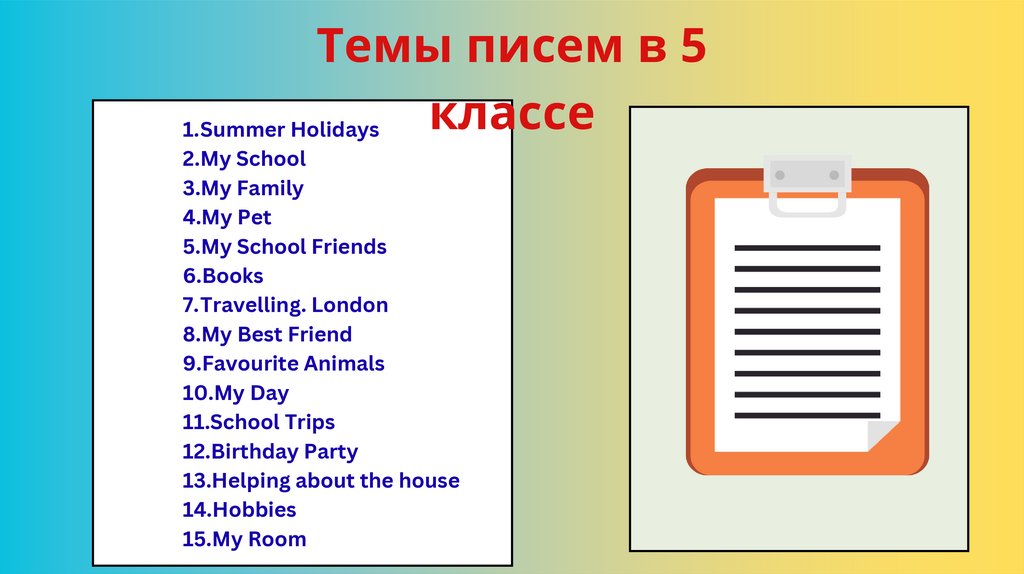 Темы писем в 5 классе

1.Summer Holidays
2.My School
3.My Family
4.My Pet
5.My School Friends
6.Books
7.Travelling. London
8.My Best Friend
9.Favourite Animals
10.My Day
11.School Trips
12.Birthday Party
13.Helping about the house
14.Hobbies
15.My Room